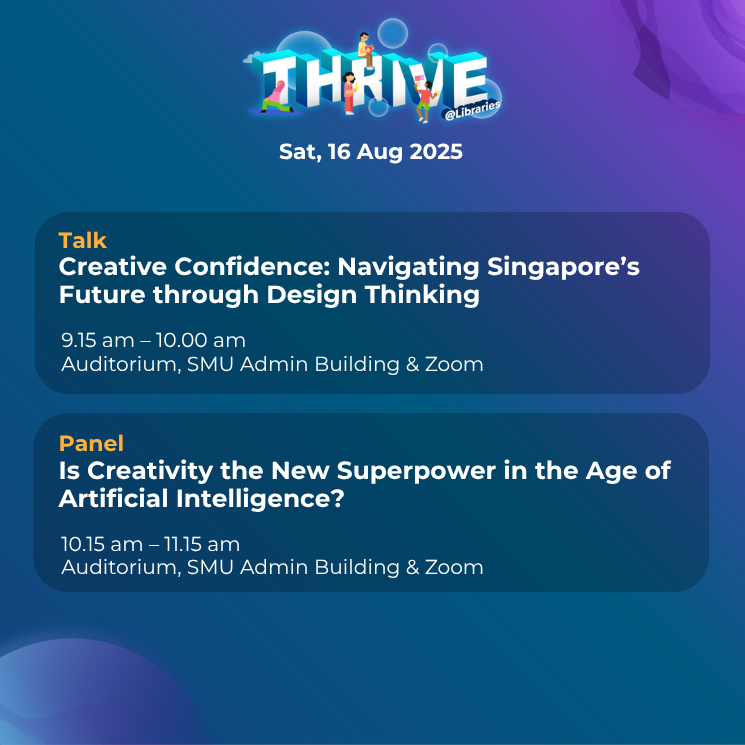 THRIVE
@Libraries

Sat, 16 Aug 2025

Talk
Creative Confidence: Navigating Singapore's Future through Design Thinking

9.15 am – 10.00 am
Auditorium, SMU Admin Building & Zoom

Panel
Is Creativity the New Superpower in the Age of Artificial Intelligence?

10.15 am – 11.15 am
Auditorium, SMU Admin Building & Zoom